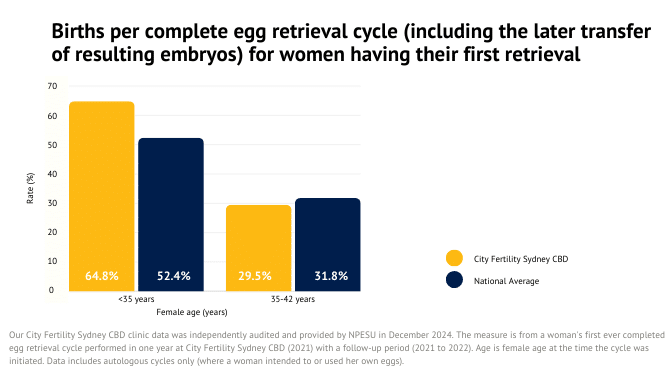 Births per complete egg retrieval cycle (including the later transfer of resulting embryos) for women having their first retrieval

Rate (%)

70
60
50
40
30
20
10
0

64.8%
52.4%
29.5%
31.8%

<35 years
35-42 years
Female age (years)

City Fertility Sydney CBD
National Average

Our City Fertility Sydney CBD clinic data was independently audited and provided by NPESU in December 2024. The measure is from a woman's first ever completed egg retrieval cycle performed in one year at City Fertility Sydney CBD (2021) with a follow-up period (2021 to 2022). Age is female age at the time the cycle was initiated. Data includes autologous cycles only (where a woman intended to or used her own eggs).